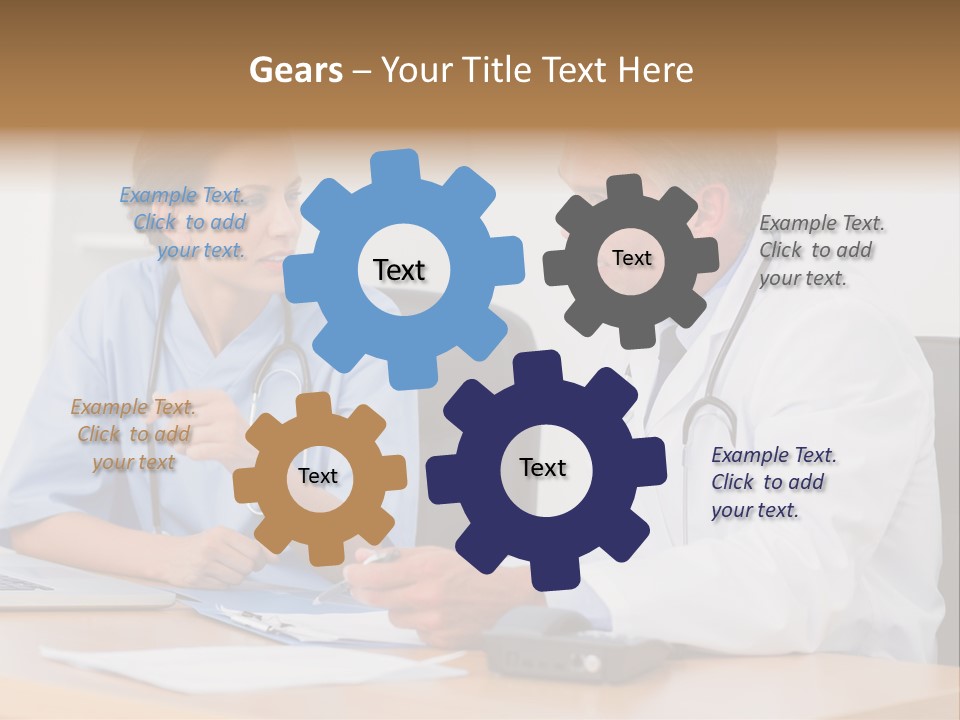 Gears – Your Title Text Here

Example Text. Click to add your text.

Text

Text

Example Text. Click to add your text.

Example Text. Click to add your text

Text

Text

Example Text. Click to add your text.